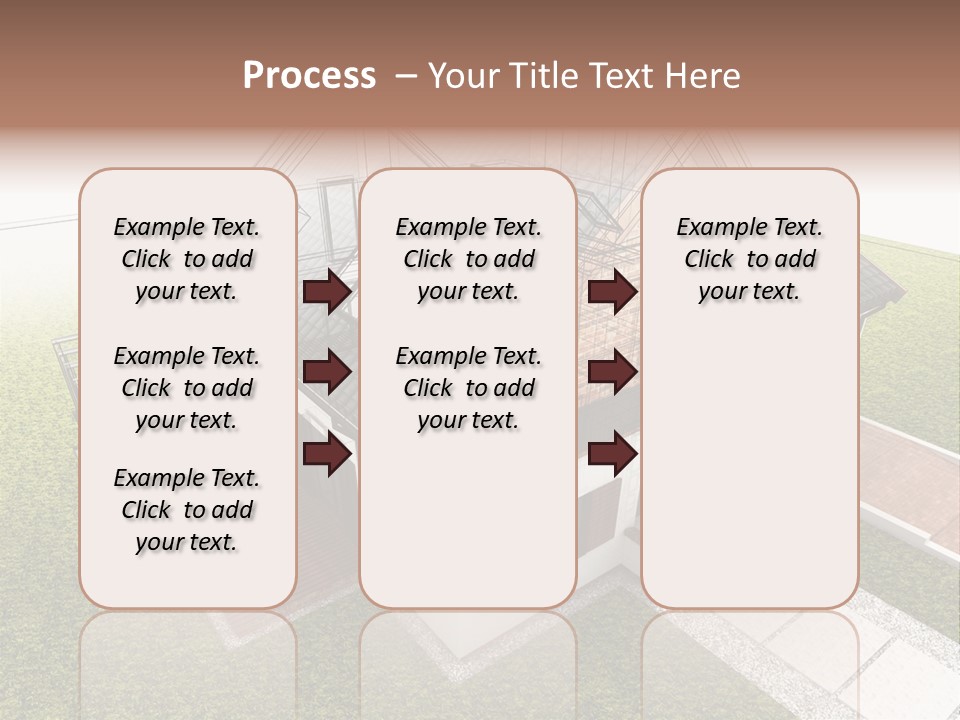 Process – Your Title Text Here

Example Text. Click to add your text.

Example Text. Click to add your text.

Example Text. Click to add your text.

Example Text. Click to add your text.

Example Text. Click to add your text.

Example Text. Click to add your text.